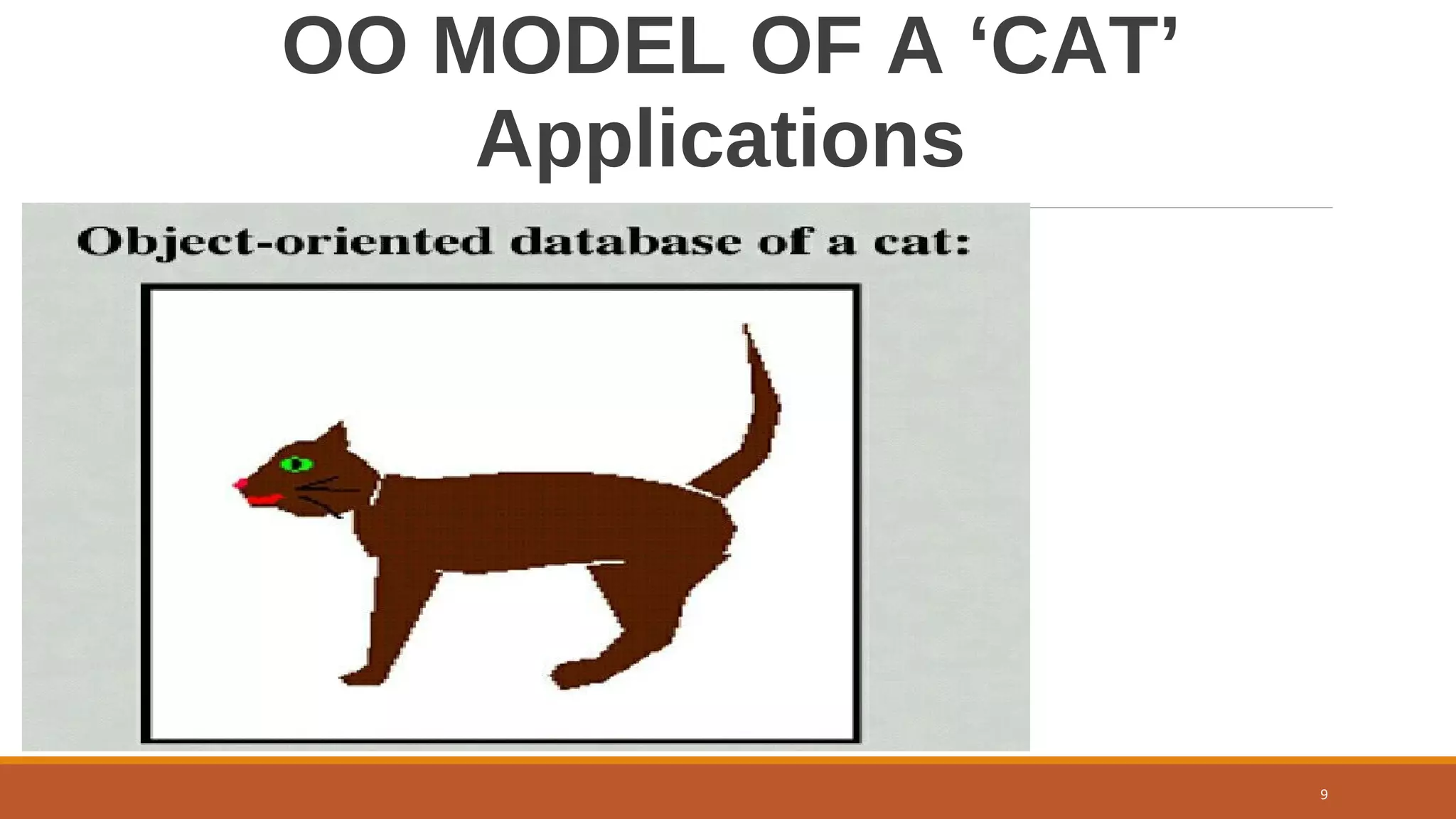 OO MODEL OF A ‘CAT’ Applications

Object-oriented database of a cat:

9